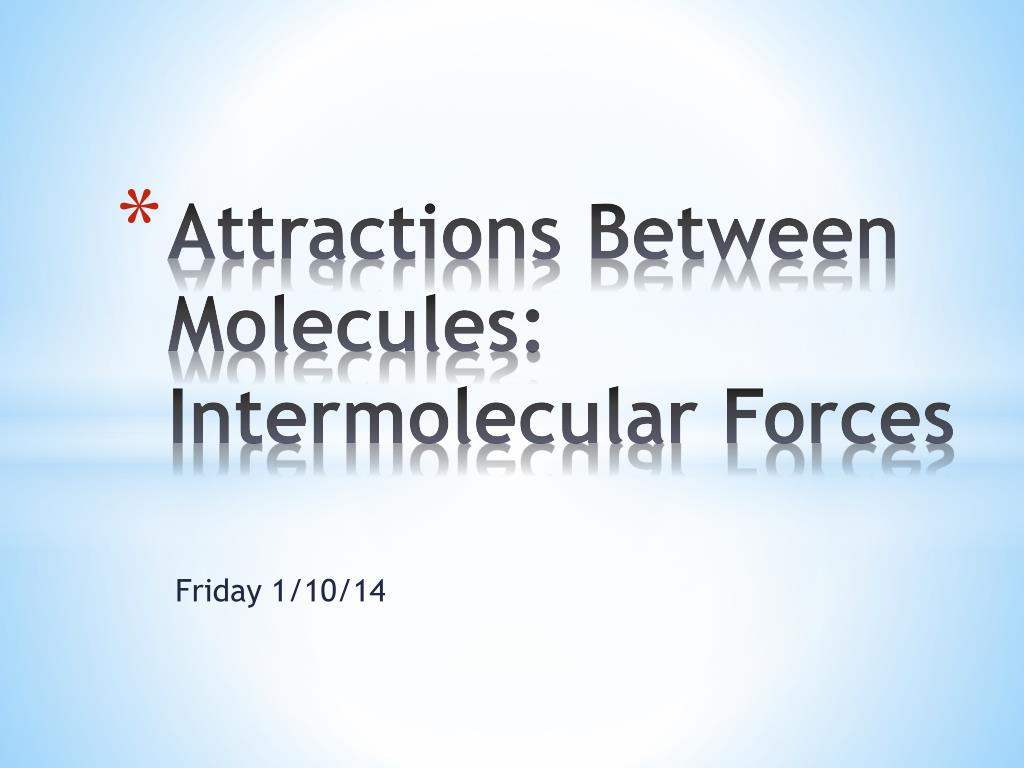 * Attractions Between Molecules: Intermolecular Forces

Friday 1/10/14